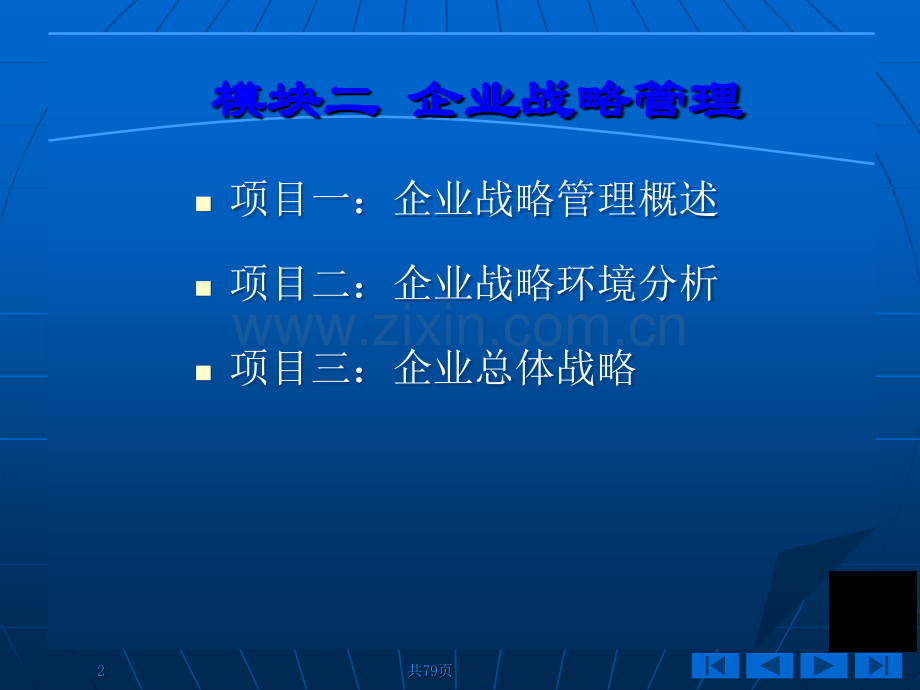 模块二 企业战略管理

项目一：企业战略管理概述

项目二：企业战略环境分析

www.zixin.com.cn

项目三：企业总体战略

2

共79页